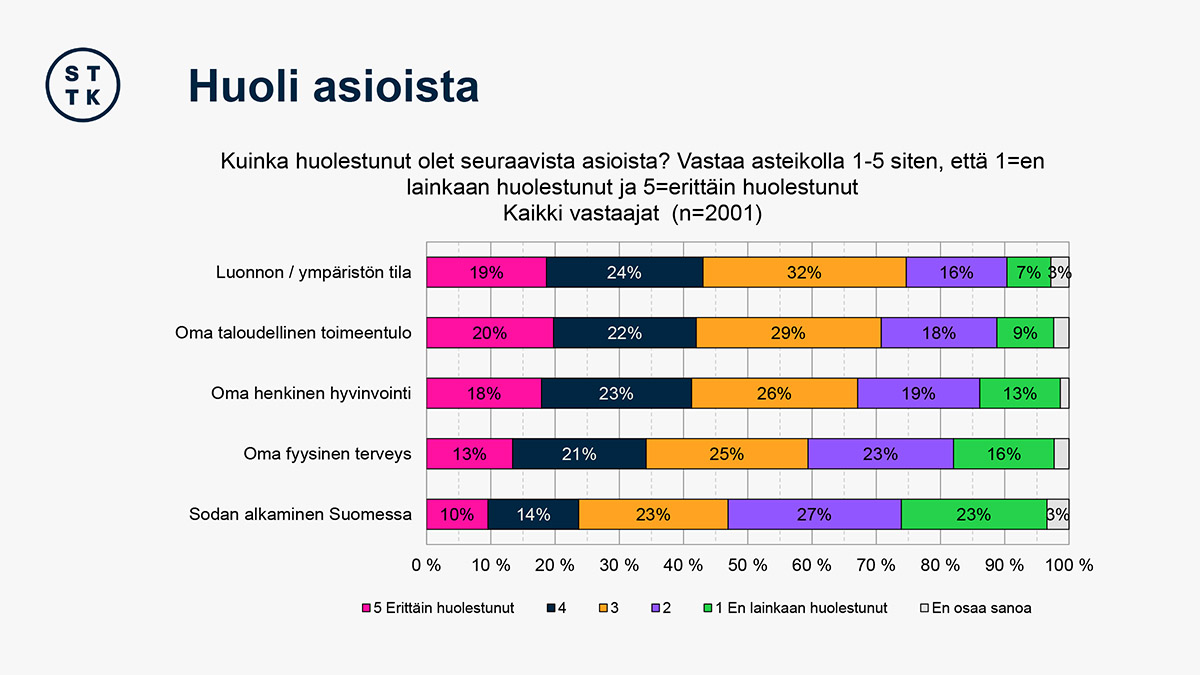 S T
T K

Huoli asioista

Kuinka huolestunut olet seuraavista asioista? Vastaa asteikolla 1-5 siten, että 1=en lainkaan huolestunut ja 5=erittäin huolestunut
Kaikki vastaajat (n=2001)

Luonnon / ympäristön tila 19% 24% 32% 16% 7% 3%

Oma taloudellinen toimeentulo 20% 22% 29% 18% 9%

Oma henkinen hyvinvointi 18% 23% 26% 19% 13%

Oma fyysinen terveys 13% 21% 25% 23% 16%

Sodan alkaminen Suomessa 10% 14% 23% 27% 23% 3%

0 % 10 % 20 % 30 % 40 % 50 % 60 % 70 % 80 % 90 % 100 %

5 Erittäin huolestunut 4 3 2 1 En lainkaan huolestunut En osaa sanoa